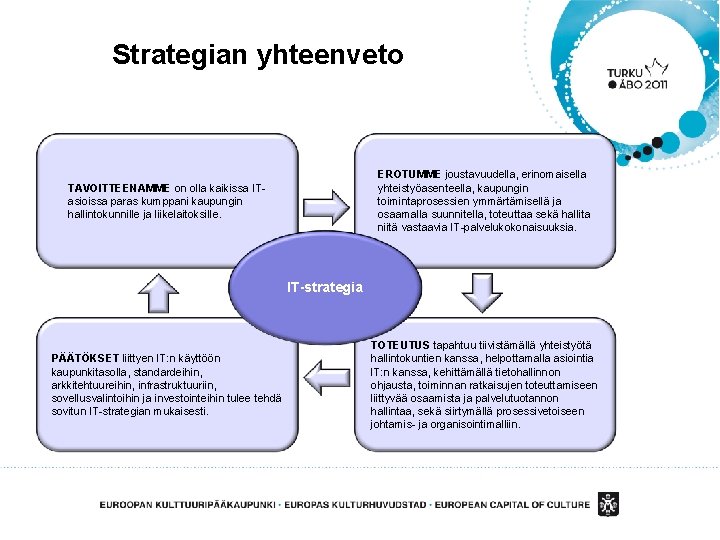 Strategian yhteenveto

TURKU
ÅBO 2011

TAVOITTEENAMME on olla kaikissa IT-asioissa paras kumppani kaupungin hallintokunnille ja liikelaitoksille.

EROTUMME joustavuudella, erinomaisella yhteistyöasenteella, kaupungin toimintaprosessien ymmärtämisellä ja osaamalla suunnitella, toteuttaa sekä hallita niitä vastaavia IT-palvelukokonaisuuksia.

IT-strategia

TOTEUTUS tapahtuu tiivistämällä yhteistyötä hallintokuntien kanssa, helpottamalla asiointia IT:n kanssa, kehittämällä tietohallinnon ohjausta, toiminnan ratkaisujen toteuttamiseen liittyvää osaamista ja palvelutuotannon hallintaa, sekä siirtymällä prosessivetoiseen johtamis- ja organisointimalliin.

PÄÄTÖKSET liittyen IT:n käyttöön kaupunkitasolla, standardeihin, arkkitehtuureihin, infrastruktuuriin, sovellusvalintoihin ja investointeihin tulee tehdä sovitun IT-strategian mukaisesti.

EUROOPAN KULTTUURIPÄÄKAUPUNKI · EUROPAS KULTURHUVUDSTAD · EUROPEAN CAPITAL OF CULTURE